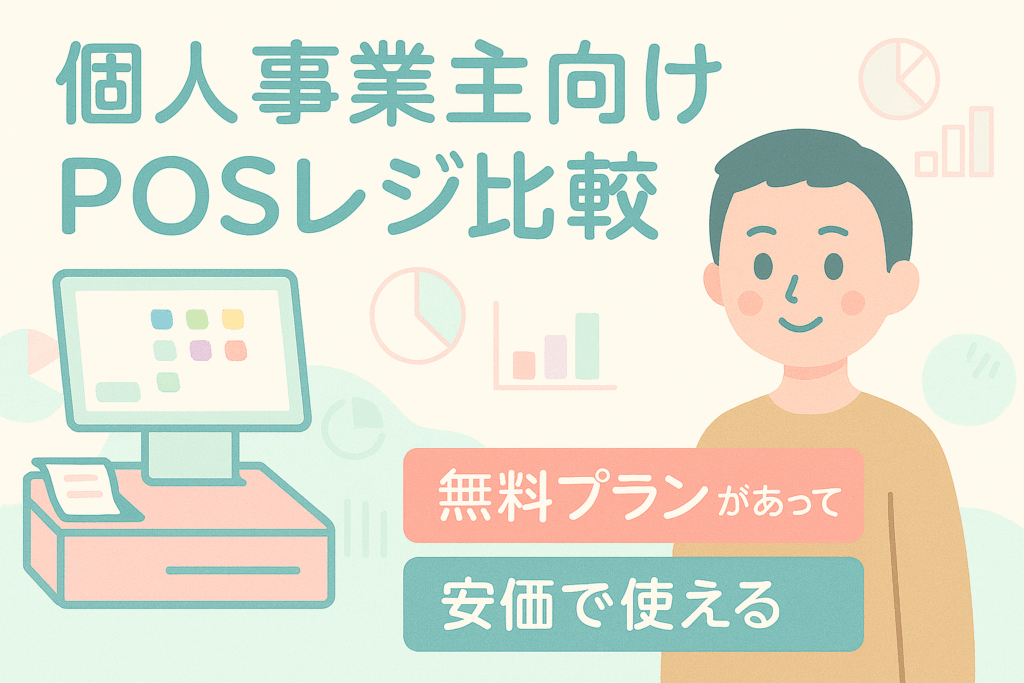 個人事業主向け
POSレジ比較

無料プランがあって

安価で使える